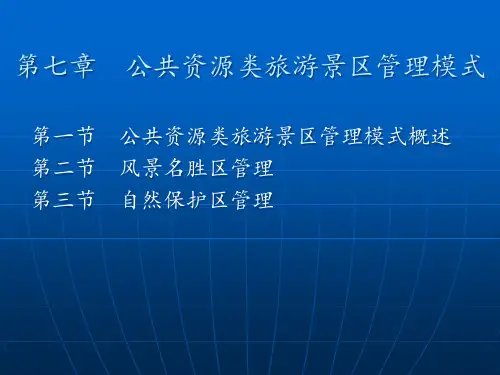 第七章　公共资源类旅游景区管理模式

第一节　公共资源类旅游景区管理模式概述
第二节　风景名胜区管理
第三节　自然保护区管理